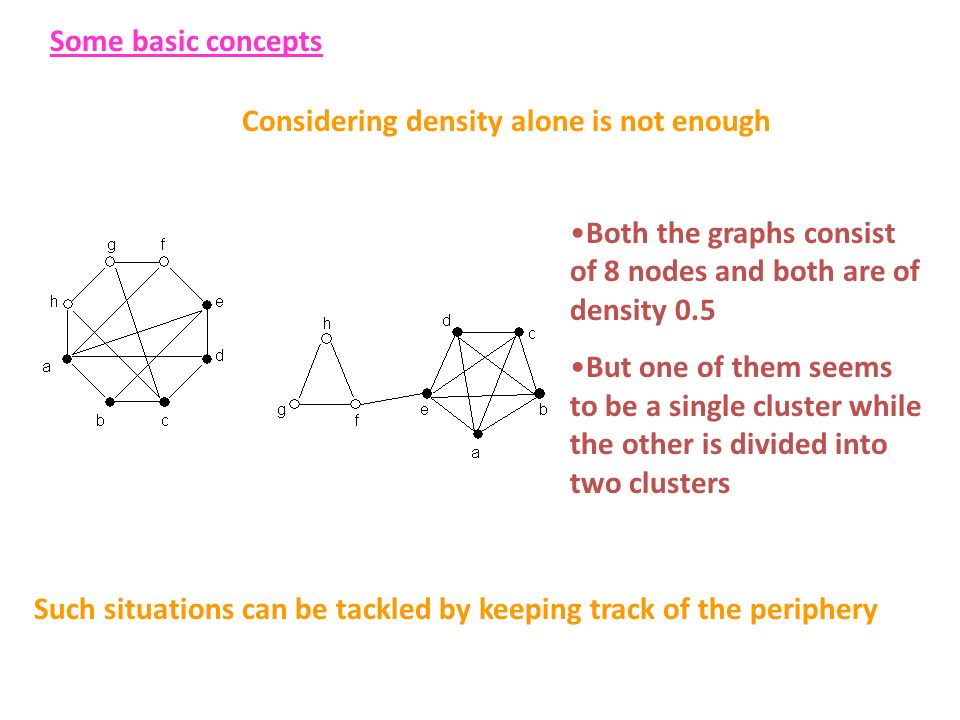 Some basic concepts

Considering density alone is not enough

g f h e a d b c

h d c g f e b a

•Both the graphs consist of 8 nodes and both are of density 0.5

•But one of them seems to be a single cluster while the other is divided into two clusters

Such situations can be tackled by keeping track of the periphery